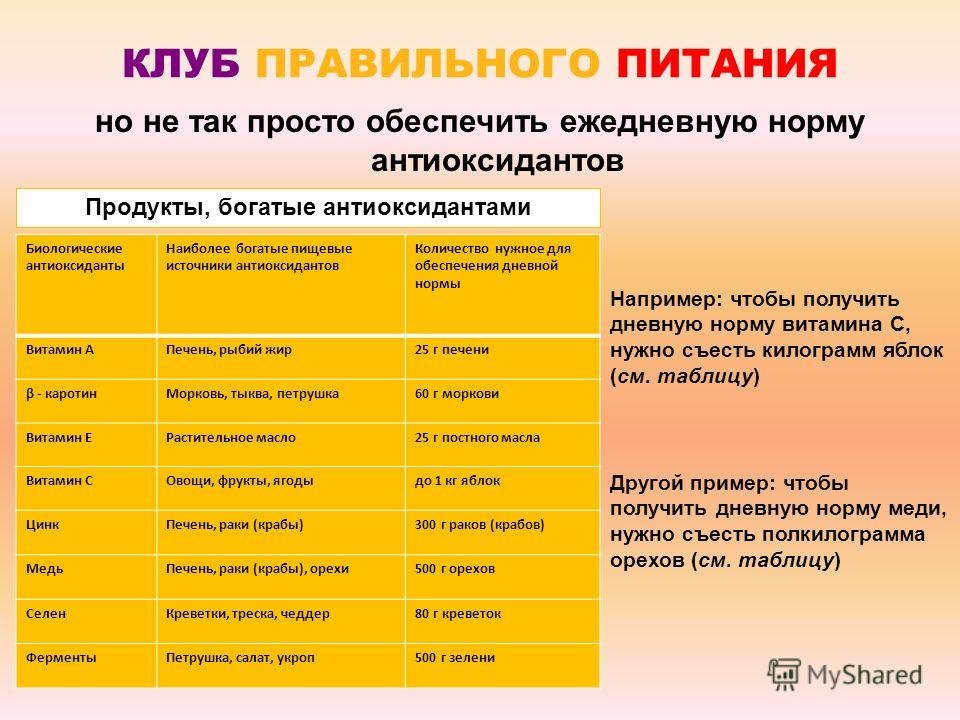 КЛУБ ПРАВИЛЬНОГО ПИТАНИЯ

но не так просто обеспечить ежедневную норму антиоксидантов

Продукты, богатые антиоксидантами

| Биологические антиоксиданты | Наиболее богатые пищевые источники антиоксидантов | Количество нужное для обеспечения дневной нормы |
|---|---|---|
| Витамин А | Печень, рыбий жир | 25 г печени |
| β - каротин | Морковь, тыква, петрушка | 60 г моркови |
| Витамин Е | Растительное масло | 25 г постного масла |
| Витамин С | Овощи, фрукты, ягоды | до 1 кг яблок |
| Цинк | Печень, раки (крабы) | 300 г раков (крабов) |
| Медь | Печень, раки (крабы), орехи | 500 г орехов |
| Селен | Креветки, треска, чеддер | 80 г креветок |
| Ферменты | Петрушка, салат, укроп | 500 г зелени |

Например: чтобы получить дневную норму витамина С, нужно съесть килограмм яблок (см. таблицу)

Другой пример: чтобы получить дневную норму меди, нужно съесть полкилограмма орехов (см. таблицу)

MyShared